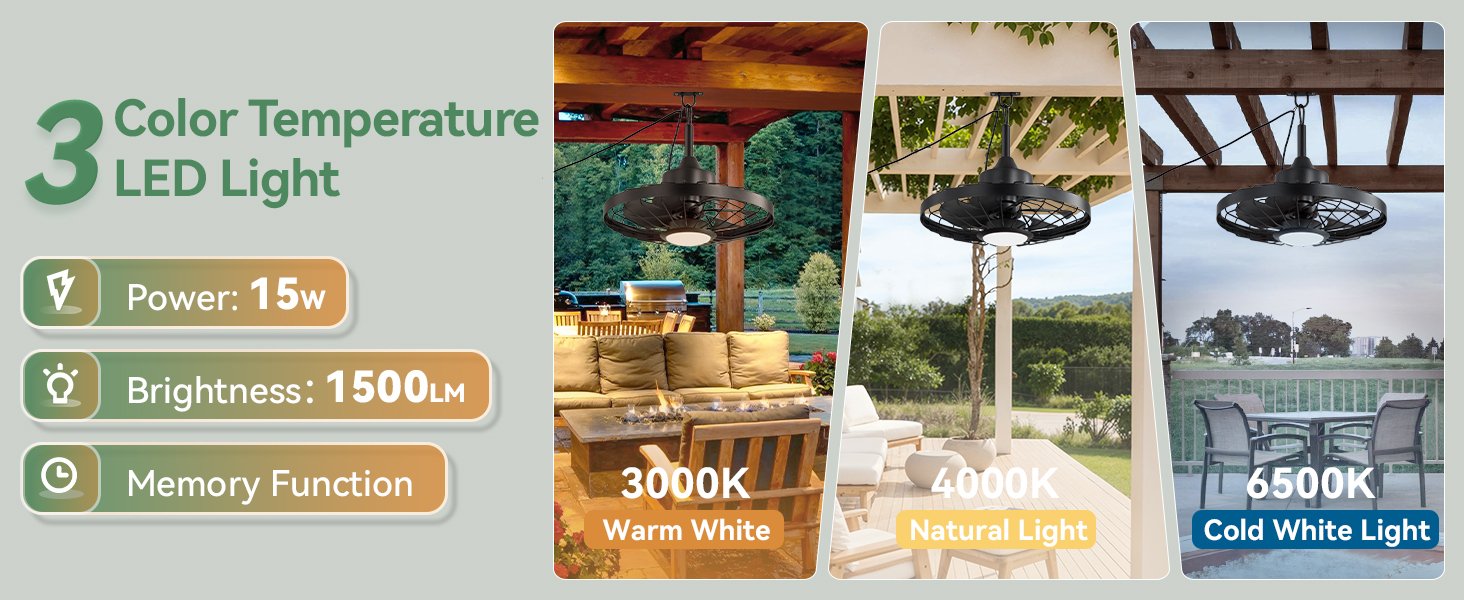 3 Color Temperature LED Light

Power: 15W

Brightness: 1500LM

Memory Function

3000K
Warm White

4000K
Natural Light

6500K
Cold White Light